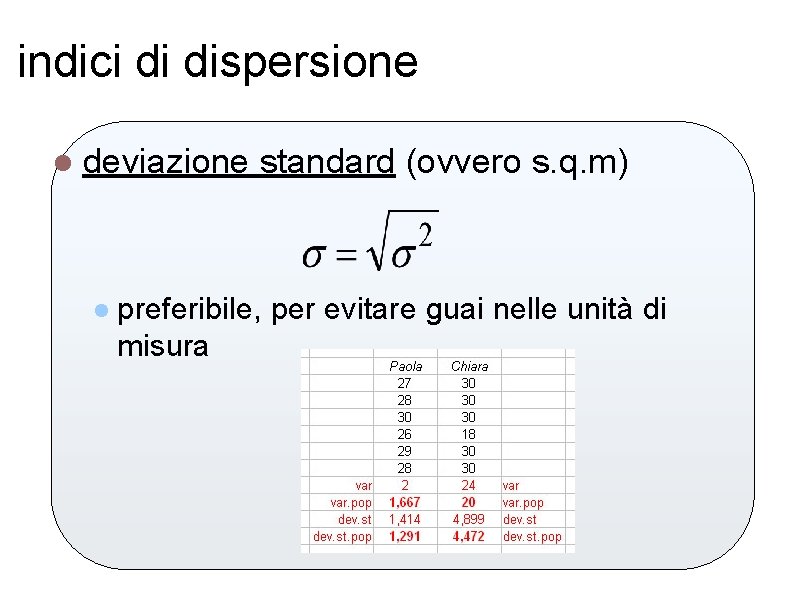 indici di dispersione

deviazione standard (ovvero s.q.m)

$\sigma = \sqrt{\sigma^2}$

preferibile, per evitare guai nelle unità di misura

| | Paola | Chiara | |
|---|---|---|---|
| | 27 | 30 | |
| | 28 | 30 | |
| | 30 | 30 | |
| | 26 | 18 | |
| | 29 | 30 | |
| | 28 | 30 | |
| var | 2 | 24 | var |
| var.pop | 1,667 | 20 | var.pop |
| dev.st | 1,414 | 4,899 | dev.st |
| dev.st.pop | 1,291 | 4,472 | dev.st.pop |